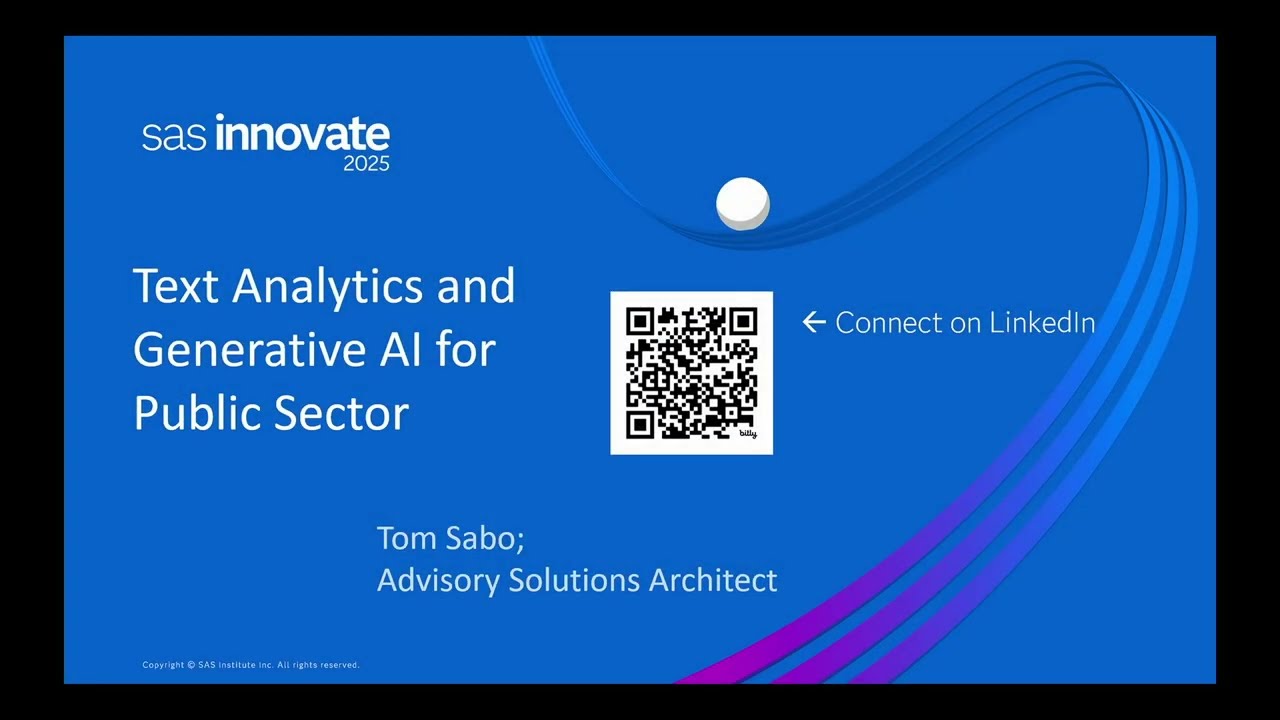 sas innovate
2025

Text Analytics and Generative AI for Public Sector

bitly

← Connect on LinkedIn

Tom Sabo;
Advisory Solutions Architect

Copyright © SAS Institute Inc. All rights reserved.